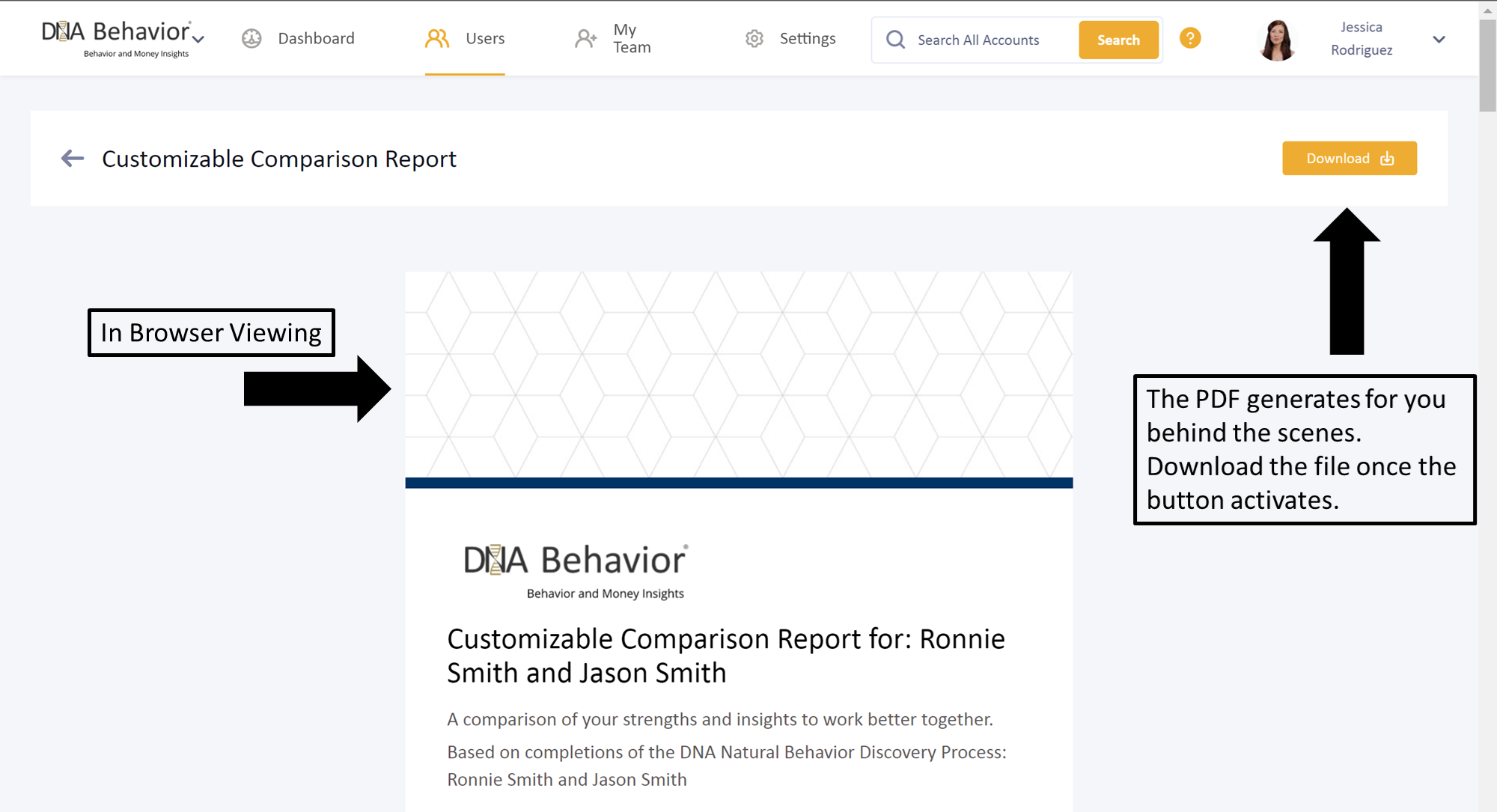 DNA Behavior
Behavior and Money Insights

Dashboard

Users

My Team

Settings

Search All Accounts

Search

?

Jessica Rodriguez

Customizable Comparison Report

Download

In Browser Viewing

The PDF generates for you behind the scenes. Download the file once the button activates.

DNA Behavior
Behavior and Money Insights

Customizable Comparison Report for: Ronnie Smith and Jason Smith

A comparison of your strengths and insights to work better together.

Based on completions of the DNA Natural Behavior Discovery Process: Ronnie Smith and Jason Smith